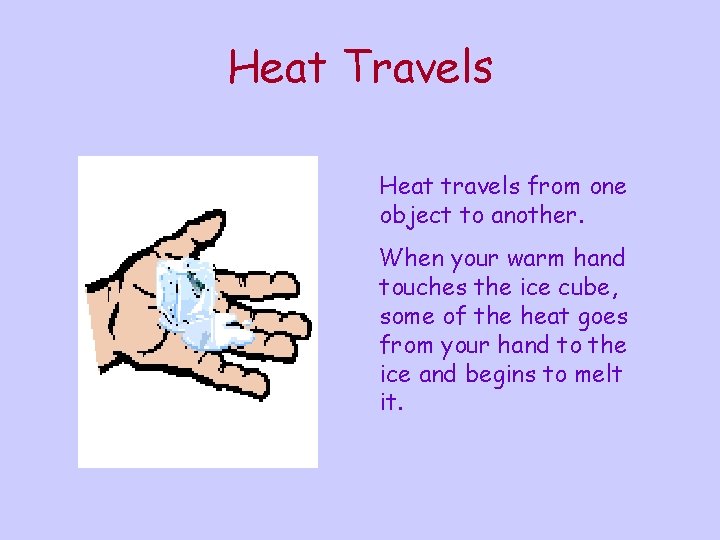 Heat Travels

Heat travels from one object to another.

When your warm hand touches the ice cube, some of the heat goes from your hand to the ice and begins to melt it.